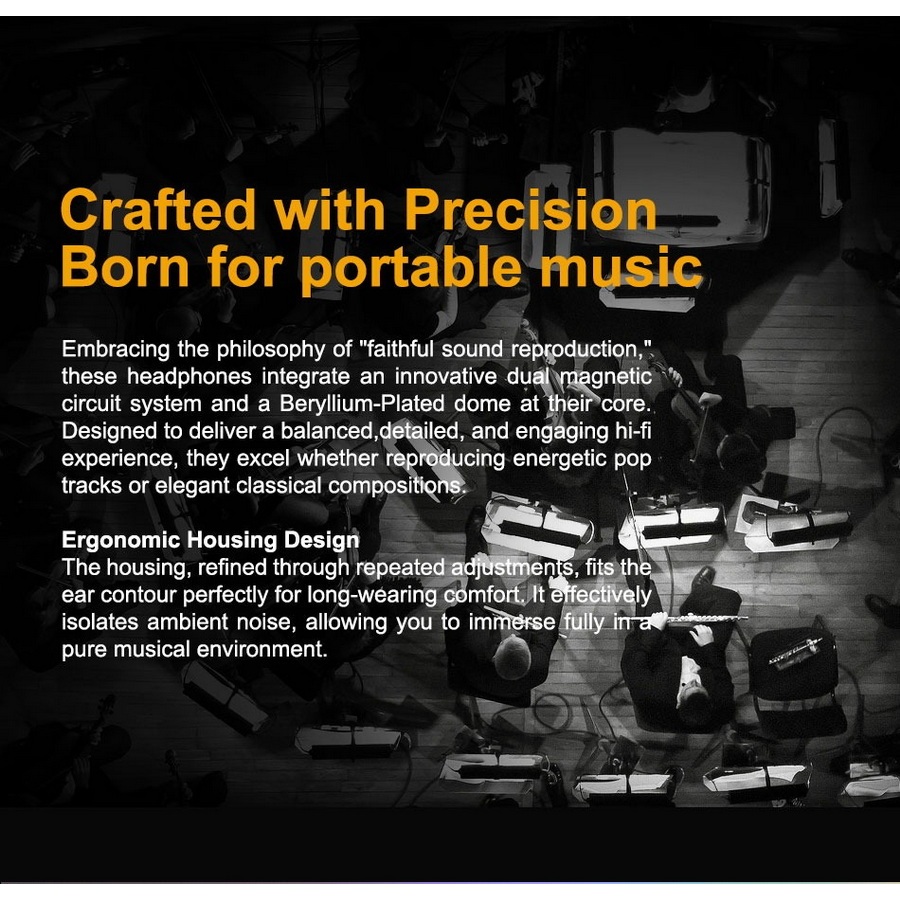 Crafted with Precision
Born for portable music

Embracing the philosophy of "faithful sound reproduction," these headphones integrate an innovative dual magnetic circuit system and a Beryllium-Plated dome at their core. Designed to deliver a balanced,detailed, and engaging hi-fi experience, they excel whether reproducing energetic pop tracks or elegant classical compositions.

Ergonomic Housing Design
The housing, refined through repeated adjustments, fits the ear contour perfectly for long-wearing comfort. It effectively isolates ambient noise, allowing you to immerse fully in a pure musical environment.